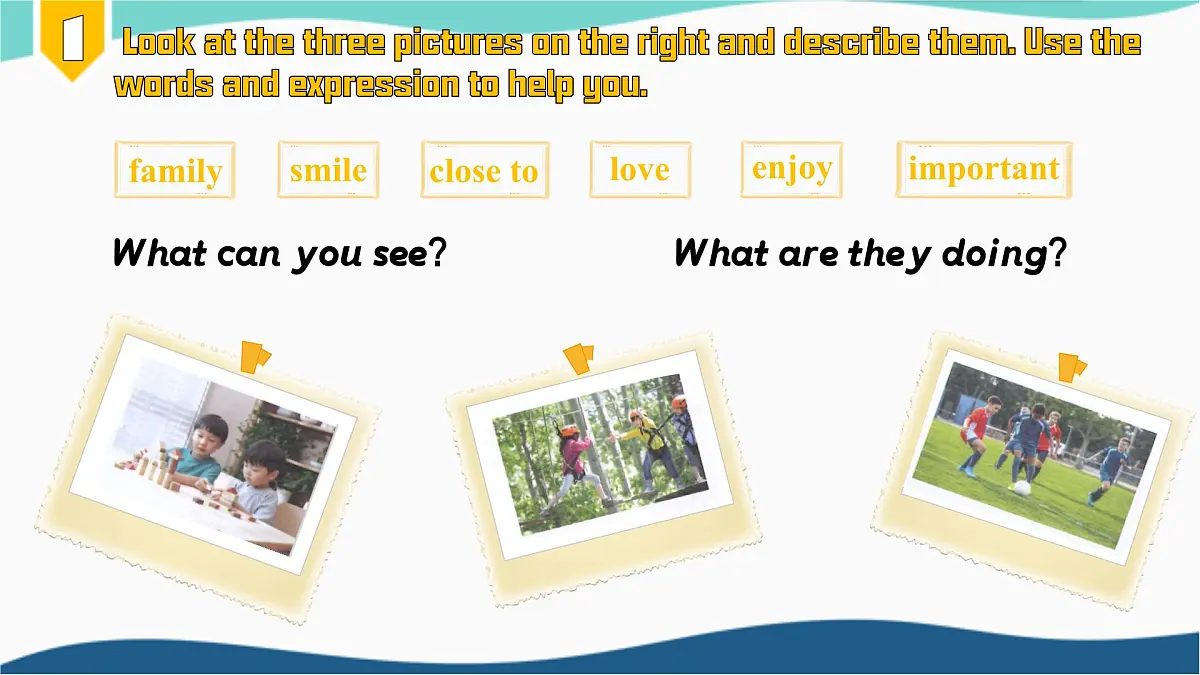 1

Look at the three pictures on the right and describe them. Use the words and expression to help you.

family smile close to love enjoy important

What can you see?

What are they doing?